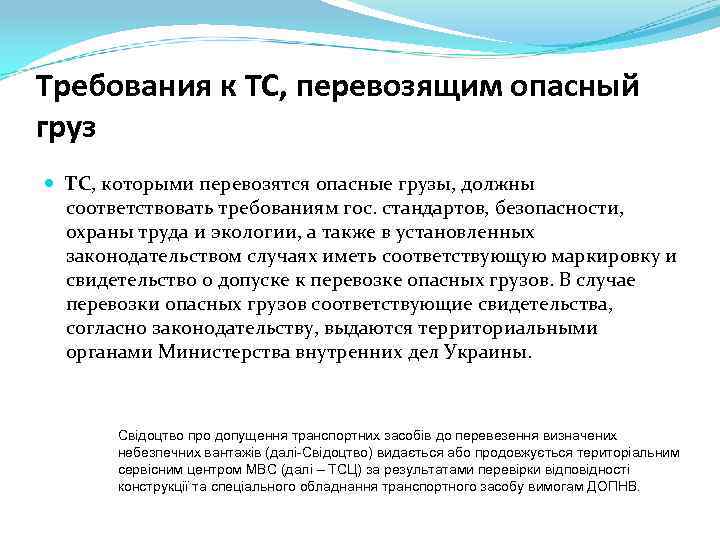 Требования к ТС, перевозящим опасный груз

ТС, которыми перевозятся опасные грузы, должны соответствовать требованиям гос. стандартов, безопасности, охраны труда и экологии, а также в установленных законодательством случаях иметь соответствующую маркировку и свидетельство о допуске к перевозке опасных грузов. В случае перевозки опасных грузов соответствующие свидетельства, согласно законодательству, выдаются территориальными органами Министерства внутренних дел Украины.

Свідоцтво про допущення транспортних засобів до перевезення визначених небезпечних вантажів (далі-Свідоцтво) видається або продовжується територіальним сервісним центром МВС (далі – ТСЦ) за результатами перевірки відповідності конструкції та спеціального обладнання транспортного засобу вимогам ДОПНВ.